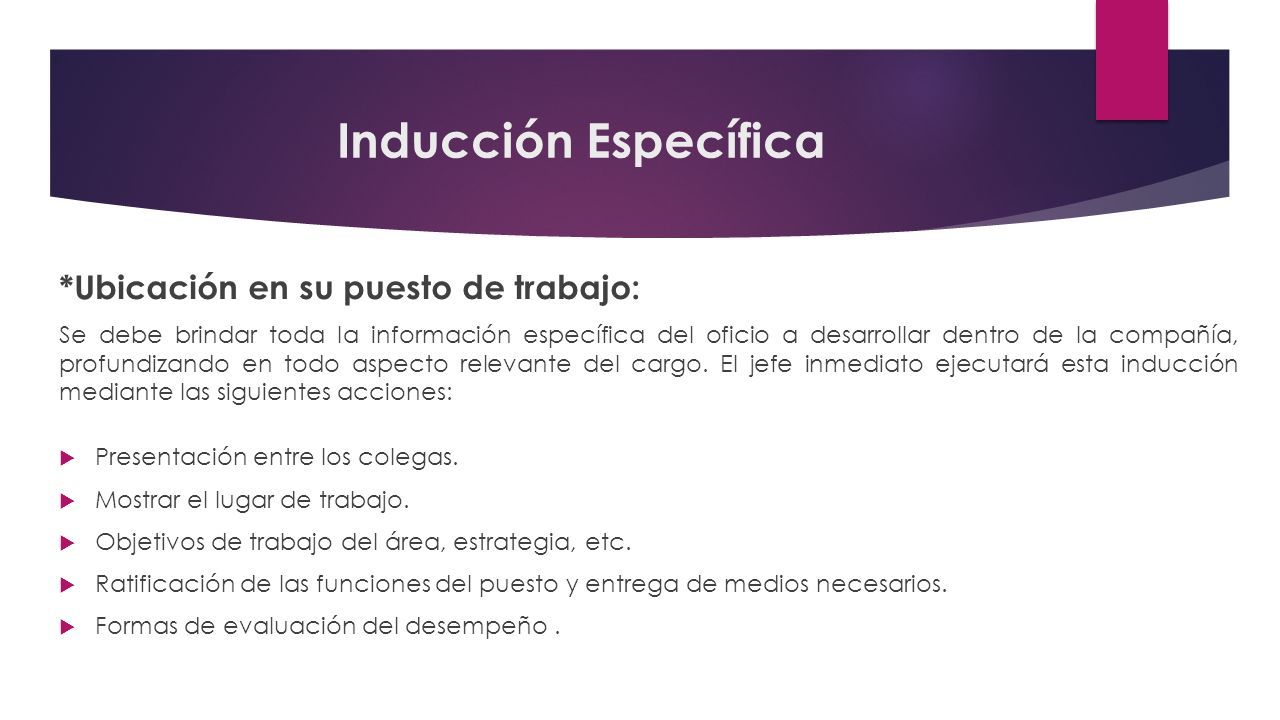 Inducción Específica

*Ubicación en su puesto de trabajo:

Se debe brindar toda la información específica del oficio a desarrollar dentro de la compañía, profundizando en todo aspecto relevante del cargo. El jefe inmediato ejecutará esta inducción mediante las siguientes acciones:

Presentación entre los colegas.
Mostrar el lugar de trabajo.
Objetivos de trabajo del área, estrategia, etc.
Ratificación de las funciones del puesto y entrega de medios necesarios.
Formas de evaluación del desempeño .